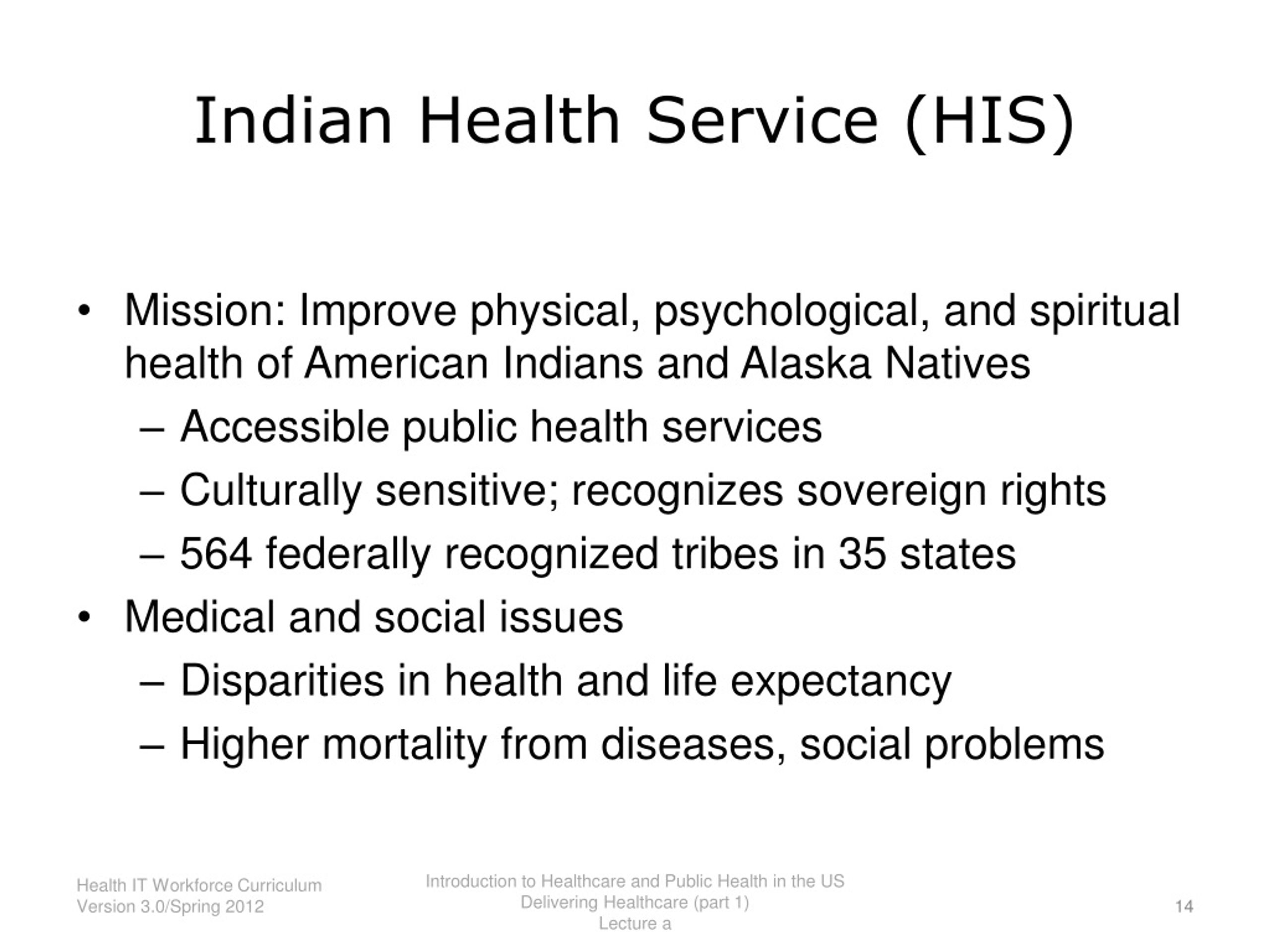 Indian Health Service (HIS)

• Mission: Improve physical, psychological, and spiritual health of American Indians and Alaska Natives
 – Accessible public health services
 – Culturally sensitive; recognizes sovereign rights
 – 564 federally recognized tribes in 35 states
• Medical and social issues
 – Disparities in health and life expectancy
 – Higher mortality from diseases, social problems

Health IT Workforce Curriculum
Version 3.0/Spring 2012

Introduction to Healthcare and Public Health in the US
Delivering Healthcare (part 1)
Lecture a

14